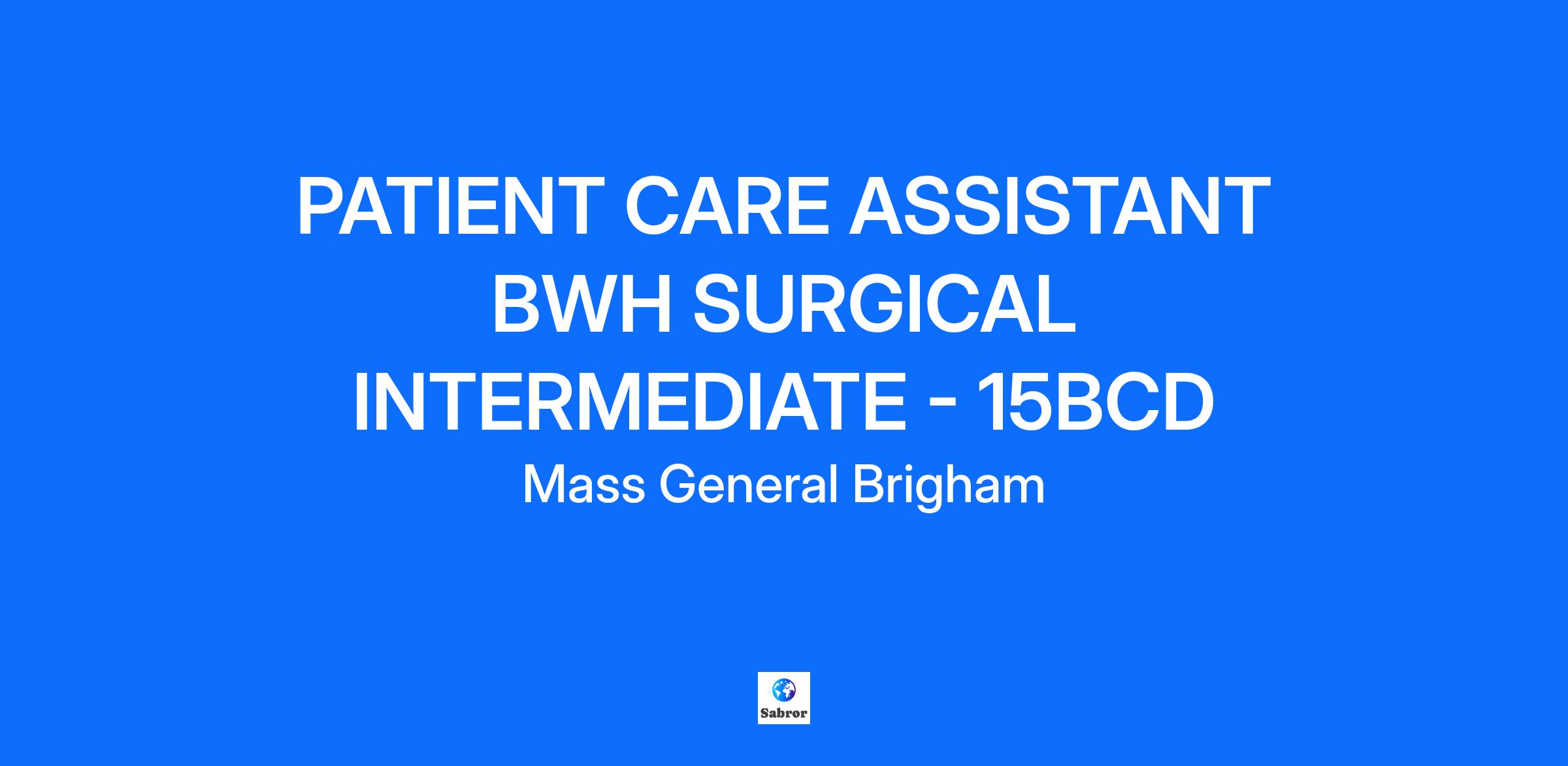 PATIENT CARE ASSISTANT BWH SURGICAL INTERMEDIATE - 15BCD

Mass General Brigham

Sabror